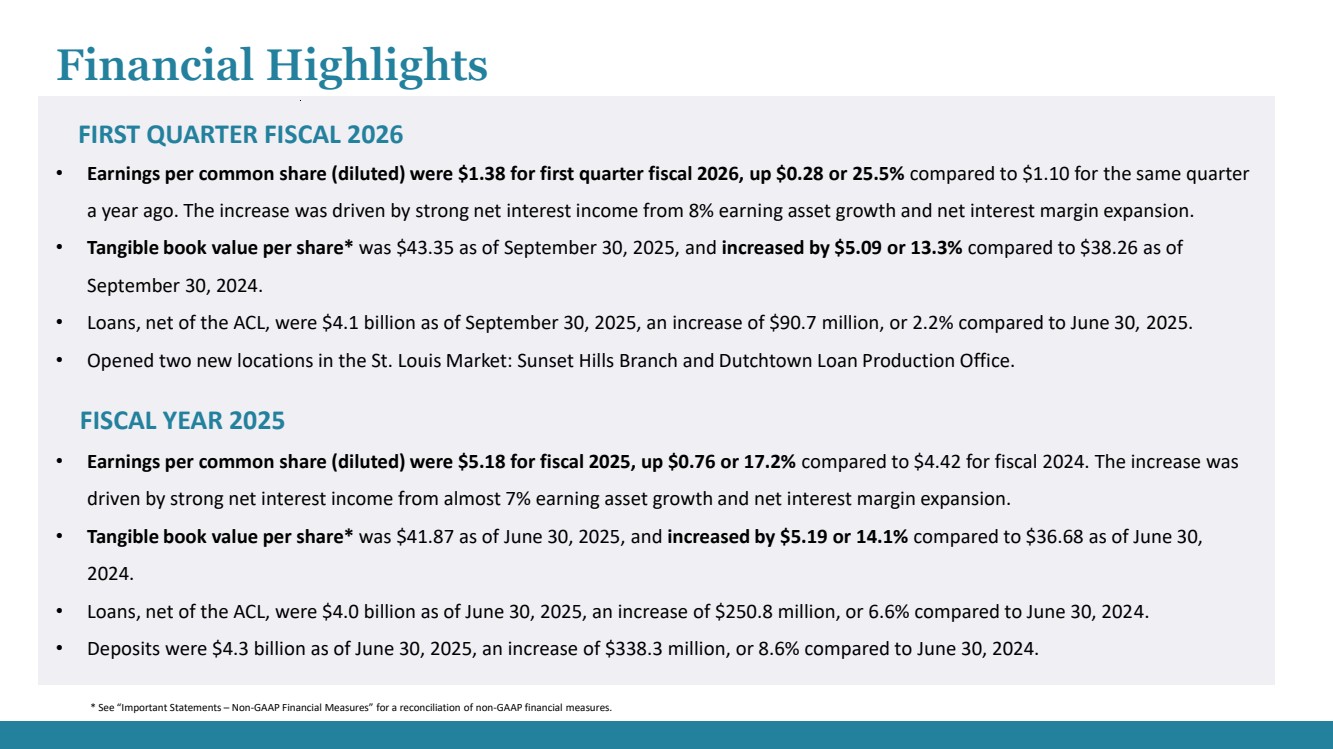 Financial Highlights

FIRST QUARTER FISCAL 2026

• Earnings per common share (diluted) were \$1.38 for first quarter fiscal 2026, up \$0.28 or 25.5% compared to \$1.10 for the same quarter a year ago. The increase was driven by strong net interest income from 8% earning asset growth and net interest margin expansion.

• Tangible book value per share* was \$43.35 as of September 30, 2025, and increased by \$5.09 or 13.3% compared to \$38.26 as of September 30, 2024.

• Loans, net of the ACL, were \$4.1 billion as of September 30, 2025, an increase of \$90.7 million, or 2.2% compared to June 30, 2025.

• Opened two new locations in the St. Louis Market: Sunset Hills Branch and Dutchtown Loan Production Office.

FISCAL YEAR 2025

• Earnings per common share (diluted) were \$5.18 for fiscal 2025, up \$0.76 or 17.2% compared to \$4.42 for fiscal 2024. The increase was driven by strong net interest income from almost 7% earning asset growth and net interest margin expansion.

• Tangible book value per share* was \$41.87 as of June 30, 2025, and increased by \$5.19 or 14.1% compared to \$36.68 as of June 30, 2024.

• Loans, net of the ACL, were \$4.0 billion as of June 30, 2025, an increase of \$250.8 million, or 6.6% compared to June 30, 2024.

• Deposits were \$4.3 billion as of June 30, 2025, an increase of \$338.3 million, or 8.6% compared to June 30, 2024.

* See "Important Statements – Non-GAAP Financial Measures" for a reconciliation of non-GAAP financial measures.